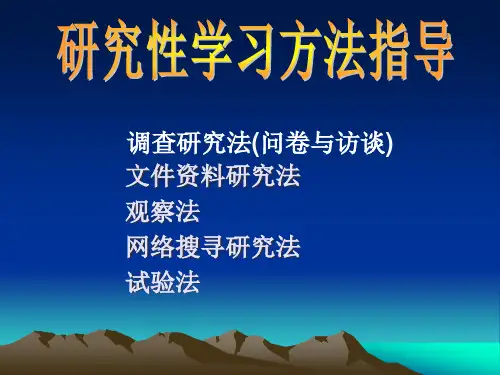 研究性学习方法指导

调查研究法(问卷与访谈)
文件资料研究法
观察法
网络搜寻研究法
试验法